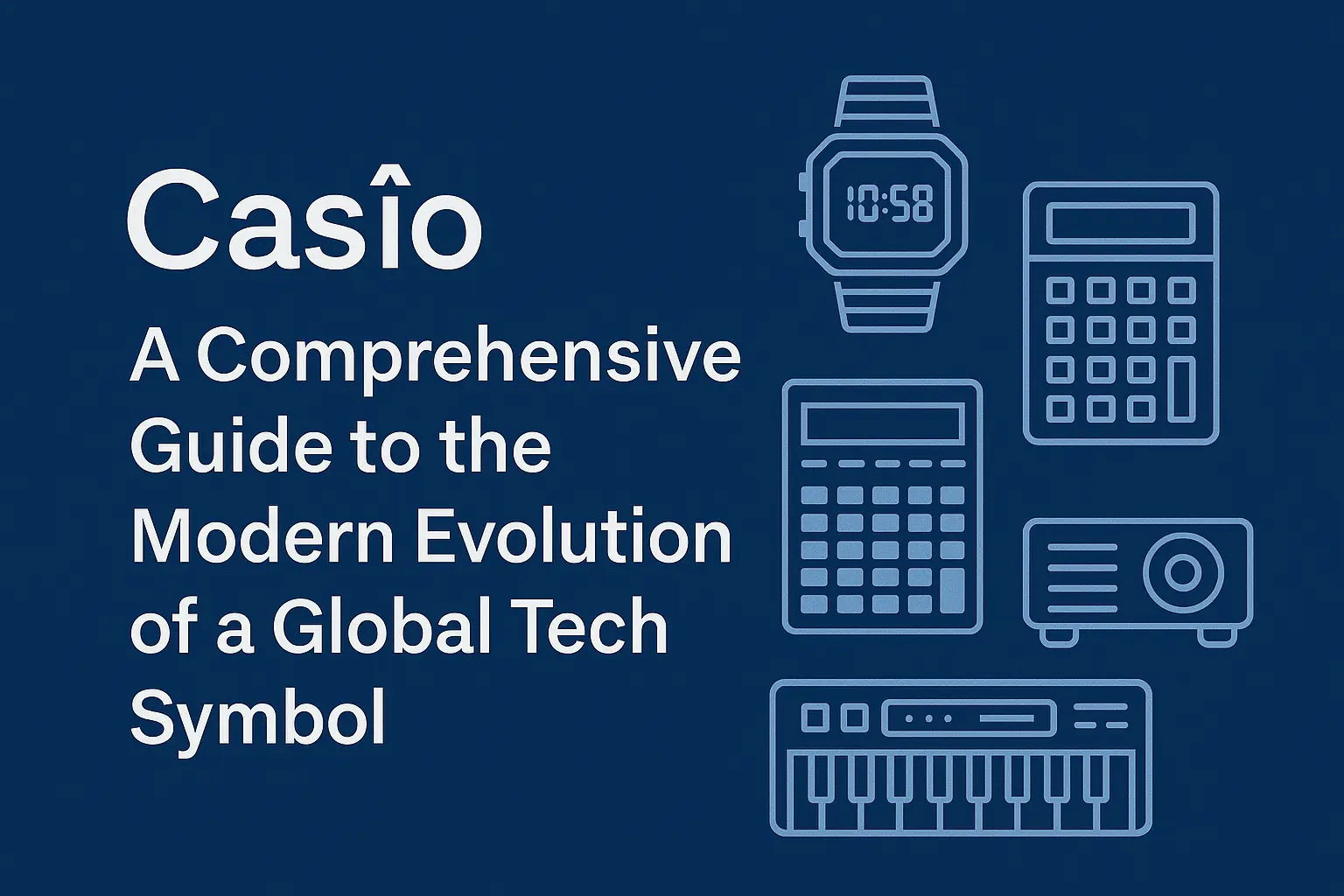 Casîo

A Comprehensive Guide to the Modern Evolution of a Global Tech Symbol

10:58